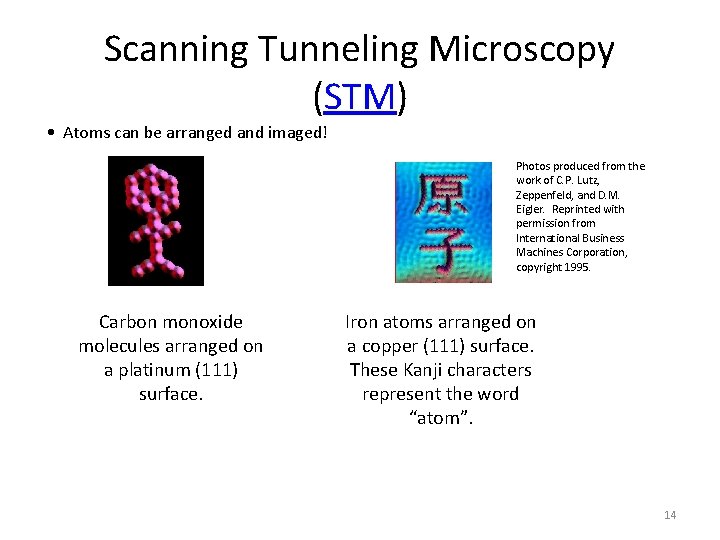 Scanning Tunneling Microscopy (STM)

• Atoms can be arranged and imaged!

原子

Photos produced from the work of C.P. Lutz, Zeppenfeld, and D.M. Eigler. Reprinted with permission from International Business Machines Corporation, copyright 1995.

Carbon monoxide molecules arranged on a platinum (111) surface.

Iron atoms arranged on a copper (111) surface. These Kanji characters represent the word "atom".

14